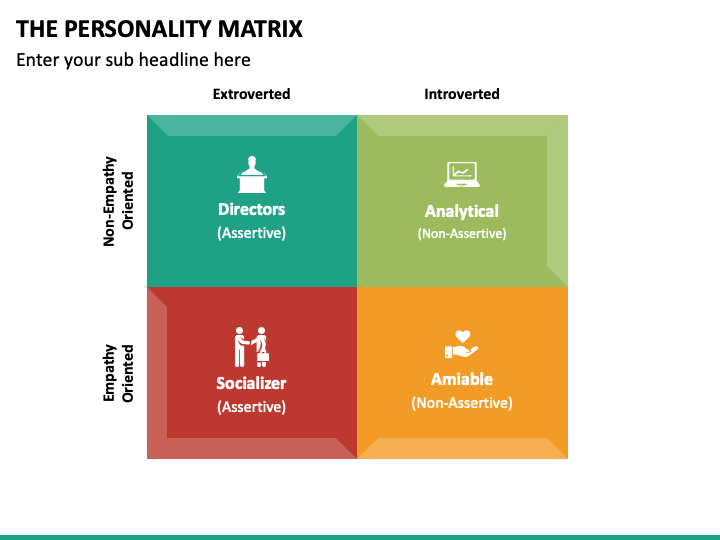 THE PERSONALITY MATRIX

Enter your sub headline here

Extroverted

Introverted

Non-Empathy Oriented

Directors
(Assertive)

Analytical
(Non-Assertive)

Empathy Oriented

Socializer
(Assertive)

Amiable
(Non-Assertive)